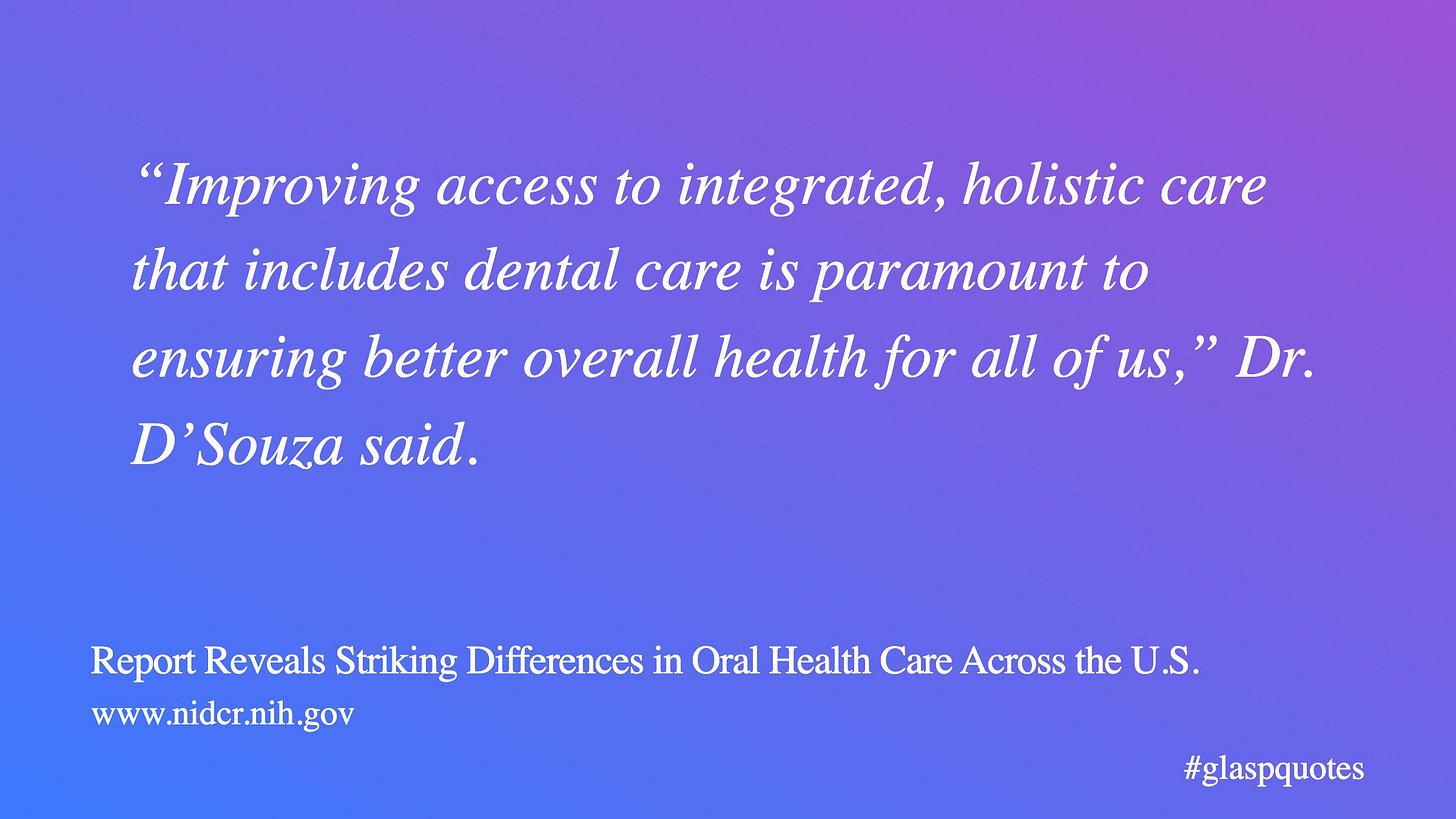 “Improving access to integrated, holistic care that includes dental care is paramount to ensuring better overall health for all of us,” Dr. D’Souza said.

Report Reveals Striking Differences in Oral Health Care Across the U.S.
www.nidcr.nih.gov

#glaspquotes